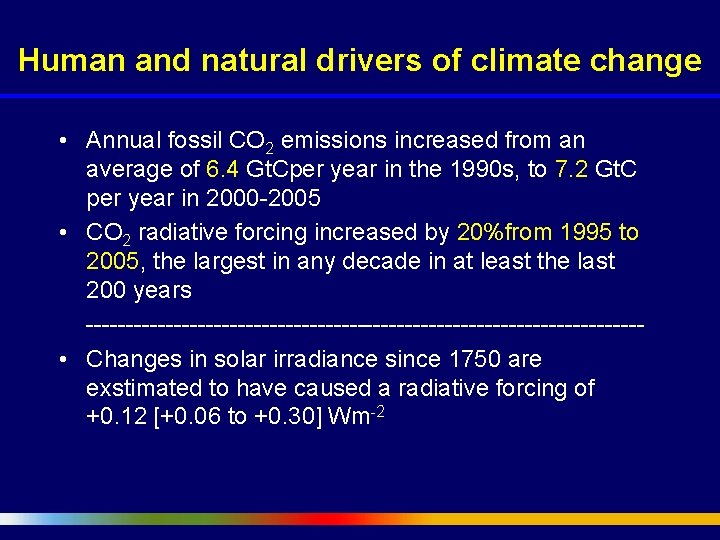 Human and natural drivers of climate change

• Annual fossil $CO_2$ emissions increased from an average of 6.4 GtCper year in the 1990s, to 7.2 GtC per year in 2000-2005

• $CO_2$ radiative forcing increased by 20%from 1995 to 2005, the largest in any decade in at least the last 200 years

-----------------------------------------------------------------

• Changes in solar irradiance since 1750 are exstimated to have caused a radiative forcing of +0.12 [+0.06 to +0.30] $Wm^{-2}$